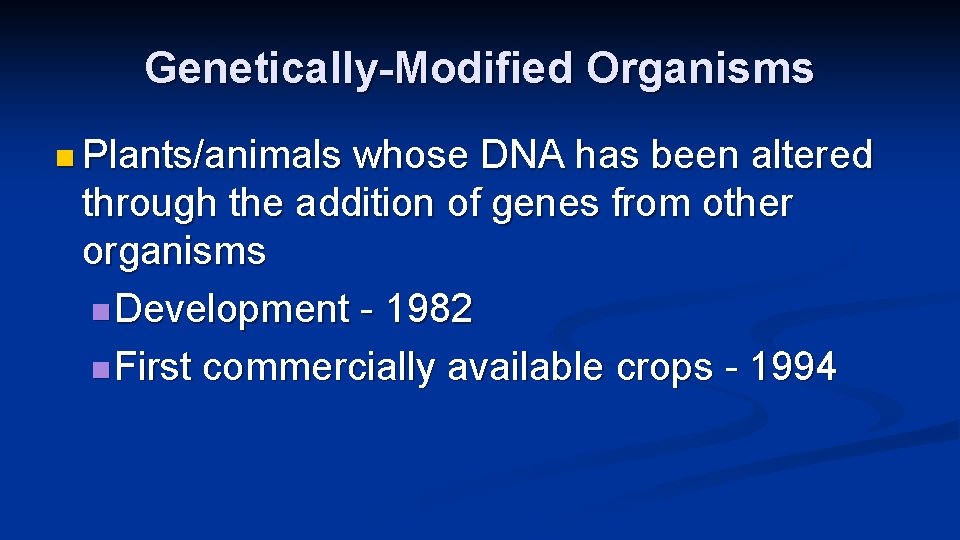 Genetically-Modified Organisms

Plants/animals whose DNA has been altered through the addition of genes from other organisms

Development - 1982

First commercially available crops - 1994